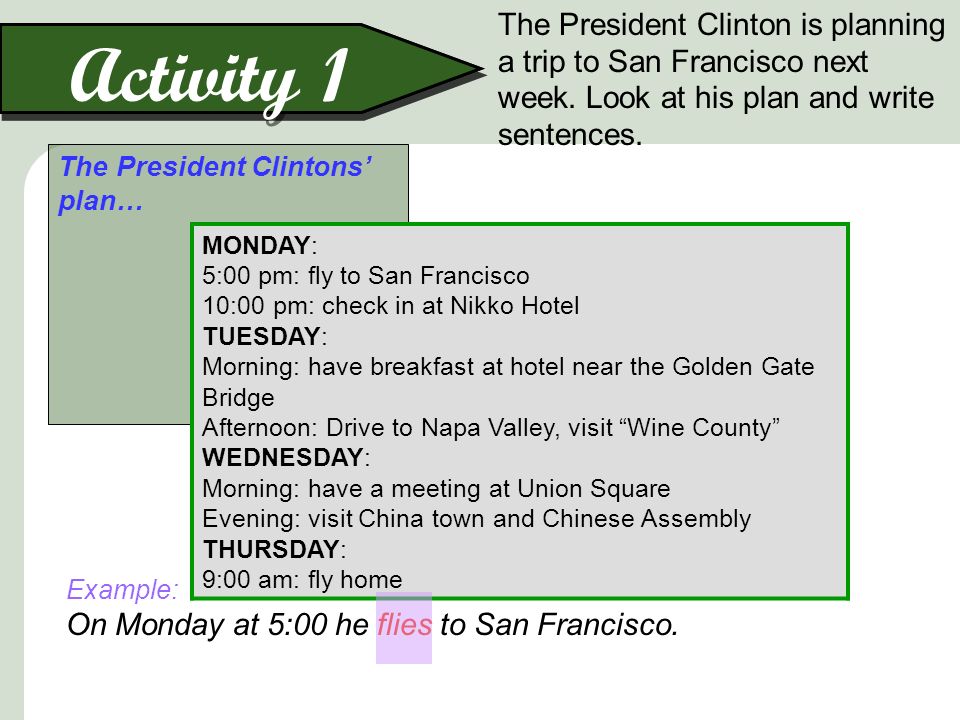 Activity 1

The President Clinton is planning a trip to San Francisco next week. Look at his plan and write sentences.

The President Clintons' plan…

MONDAY:
5:00 pm: fly to San Francisco
10:00 pm: check in at Nikko Hotel
TUESDAY:
Morning: have breakfast at hotel near the Golden Gate Bridge
Afternoon: Drive to Napa Valley, visit "Wine County"
WEDNESDAY:
Morning: have a meeting at Union Square
Evening: visit China town and Chinese Assembly
THURSDAY:
9:00 am: fly home

Example:
On Monday at 5:00 he flies to San Francisco.